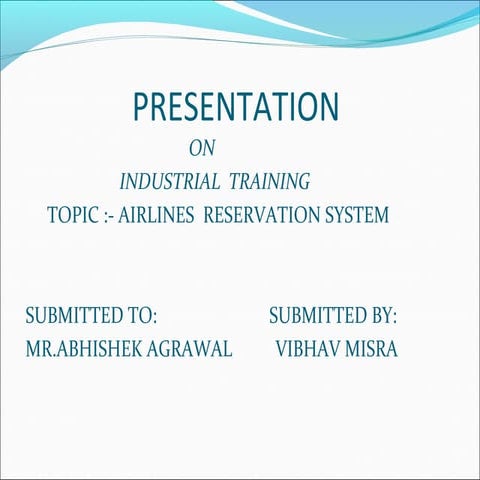 PRESENTATION

ON

INDUSTRIAL TRAINING

TOPIC :- AIRLINES RESERVATION SYSTEM

SUBMITTED TO:
MR.ABHISHEK AGRAWAL

SUBMITTED BY:
VIBHAV MISRA